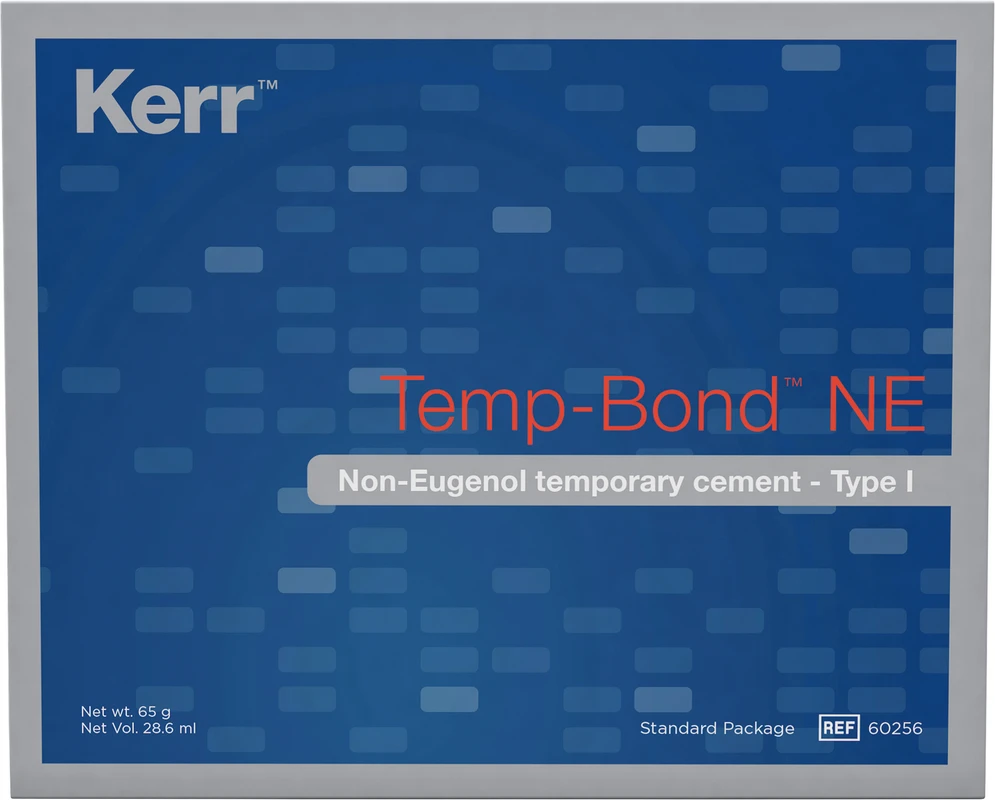 Kerr™

Temp-Bond™ NE

Non-Eugenol temporary cement - Type I

Net wt. 65 g
Net Vol. 28.6 ml

Standard Package REF 60256